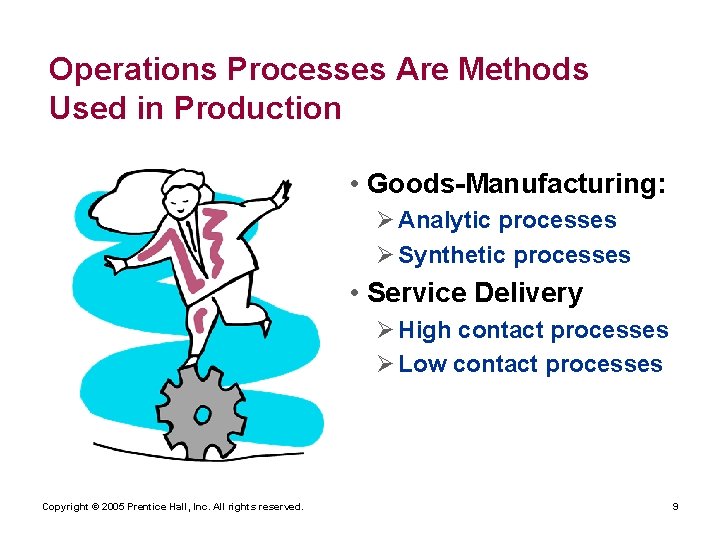 Operations Processes Are Methods Used in Production

• Goods-Manufacturing:
➢ Analytic processes
➢ Synthetic processes
• Service Delivery
➢ High contact processes
➢ Low contact processes

Copyright © 2005 Prentice Hall, Inc. All rights reserved.

9